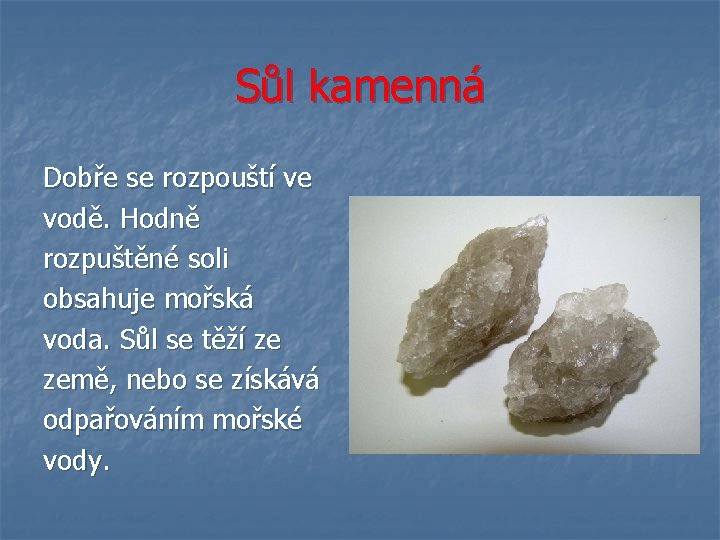 Sůl kamenná

Dobře se rozpouští ve vodě. Hodně rozpuštěné soli obsahuje mořská voda. Sůl se těží ze země, nebo se získává odpařováním mořské vody.